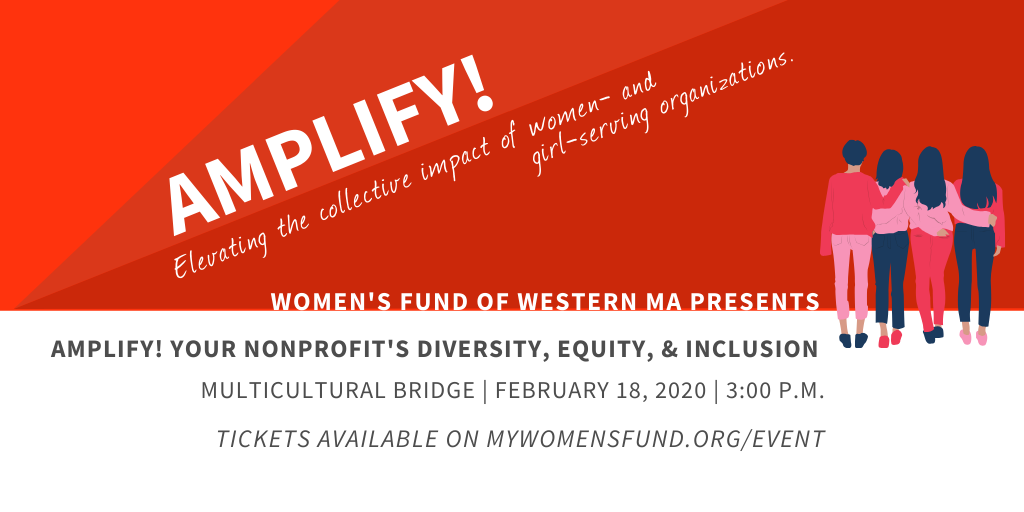 AMPLIFY!

Elevating the collective impact of women- and girl-serving organizations.

WOMEN'S FUND OF WESTERN MA PRESENTS

AMPLIFY! YOUR NONPROFIT'S DIVERSITY, EQUITY, & INCLUSION

MULTICULTURAL BRIDGE | FEBRUARY 18, 2020 | 3:00 P.M.

TICKETS AVAILABLE ON MYWOMENSFUND.ORG/EVENT